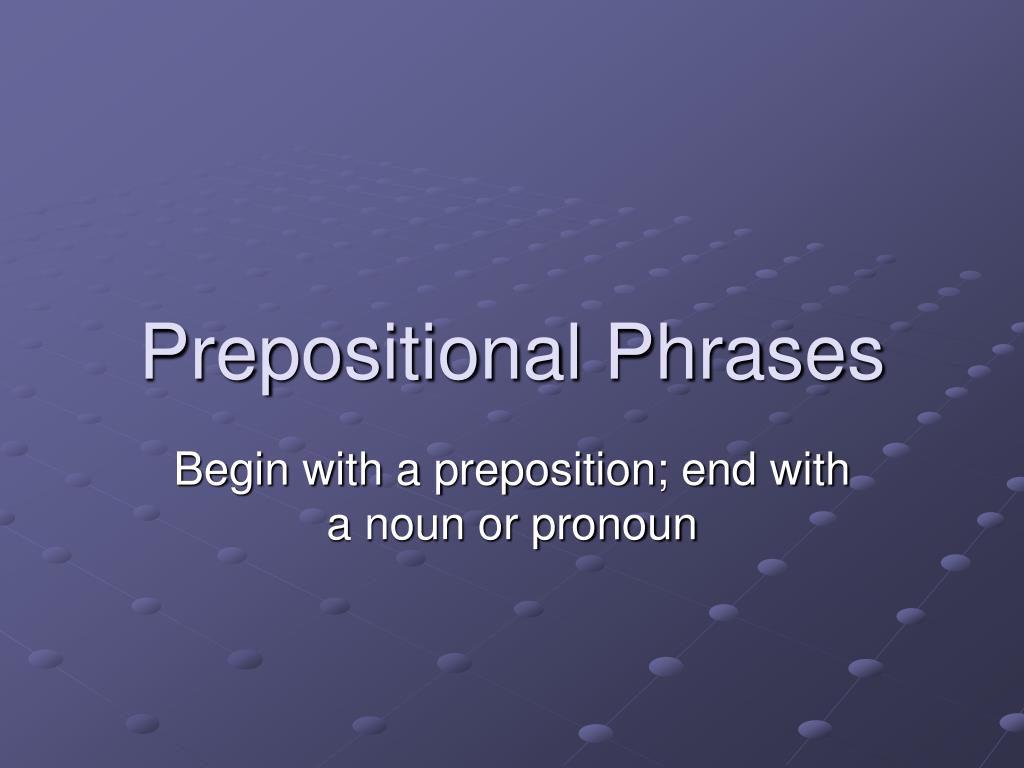 Prepositional Phrases

Begin with a preposition; end with a noun or pronoun